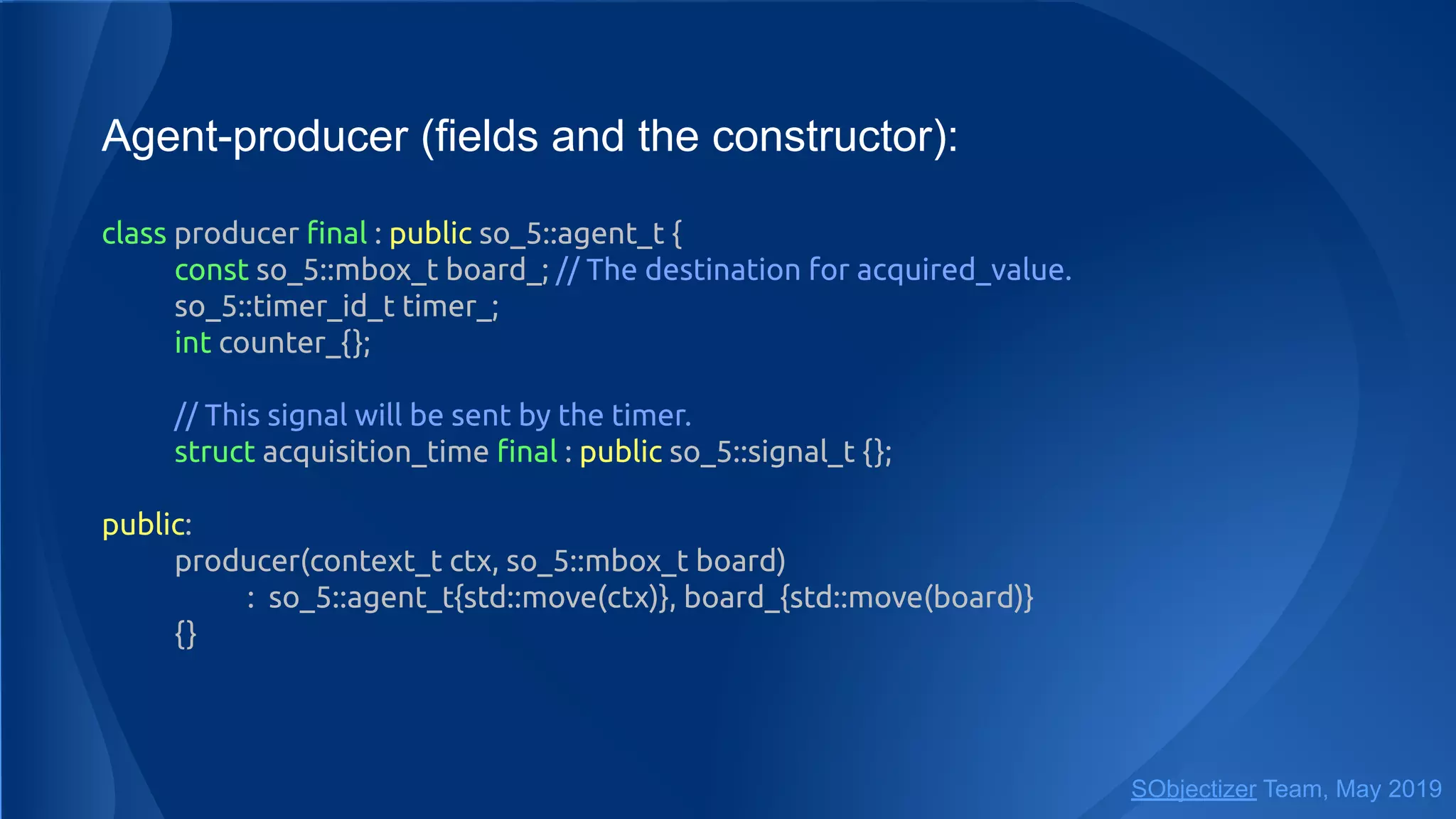 Agent-producer (fields and the constructor):

class producer final : public so_5::agent_t {
const so_5::mbox_t board_; // The destination for acquired_value.
so_5::timer_id_t timer_;
int counter_{};

// This signal will be sent by the timer.
struct acquisition_time final : public so_5::signal_t {};

public:
producer(context_t ctx, so_5::mbox_t board)
: so_5::agent_t{std::move(ctx)}, board_{std::move(board)}
{}

SObjectizer Team, May 2019